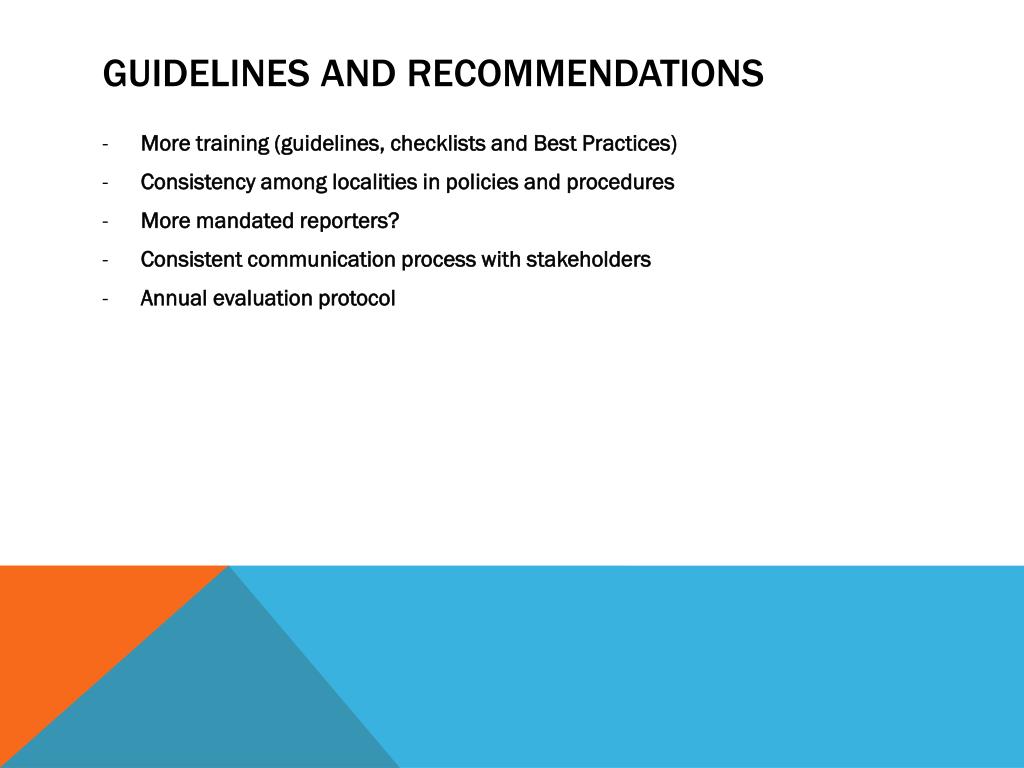 GUIDELINES AND RECOMMENDATIONS

- More training (guidelines, checklists and Best Practices)
- Consistency among localities in policies and procedures
- More mandated reporters?
- Consistent communication process with stakeholders
- Annual evaluation protocol